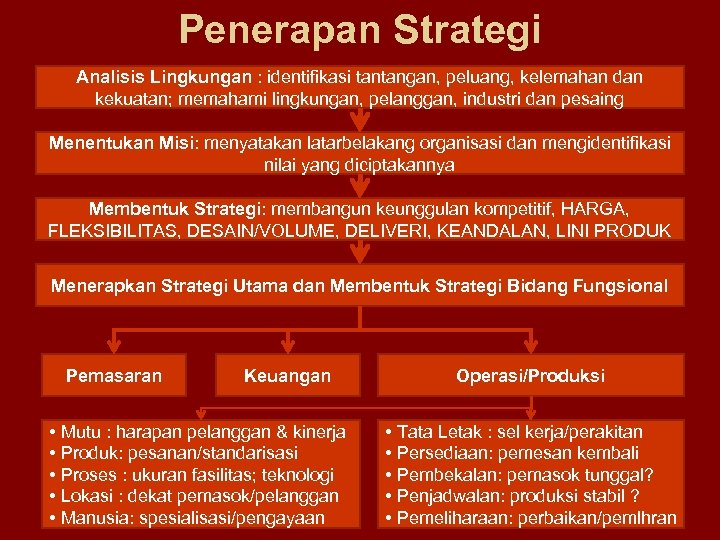 Penerapan Strategi

Analisis Lingkungan : identifikasi tantangan, peluang, kelemahan dan kekuatan; memahami lingkungan, pelanggan, industri dan pesaing

Menentukan Misi: menyatakan latarbelakang organisasi dan mengidentifikasi nilai yang diciptakannya

Membentuk Strategi: membangun keunggulan kompetitif, HARGA, FLEKSIBILITAS, DESAIN/VOLUME, DELIVERI, KEANDALAN, LINI PRODUK

Menerapkan Strategi Utama dan Membentuk Strategi Bidang Fungsional

Pemasaran

Keuangan

Operasi/Produksi

• Mutu : harapan pelanggan & kinerja
• Produk: pesanan/standarisasi
• Proses : ukuran fasilitas; teknologi
• Lokasi : dekat pemasok/pelanggan
• Manusia: spesialisasi/pengayaan

• Tata Letak : sel kerja/perakitan
• Persediaan: pemesan kembali
• Pembekalan: pemasok tunggal?
• Penjadwalan: produksi stabil ?
• Pemeliharaan: perbaikan/pemlhran